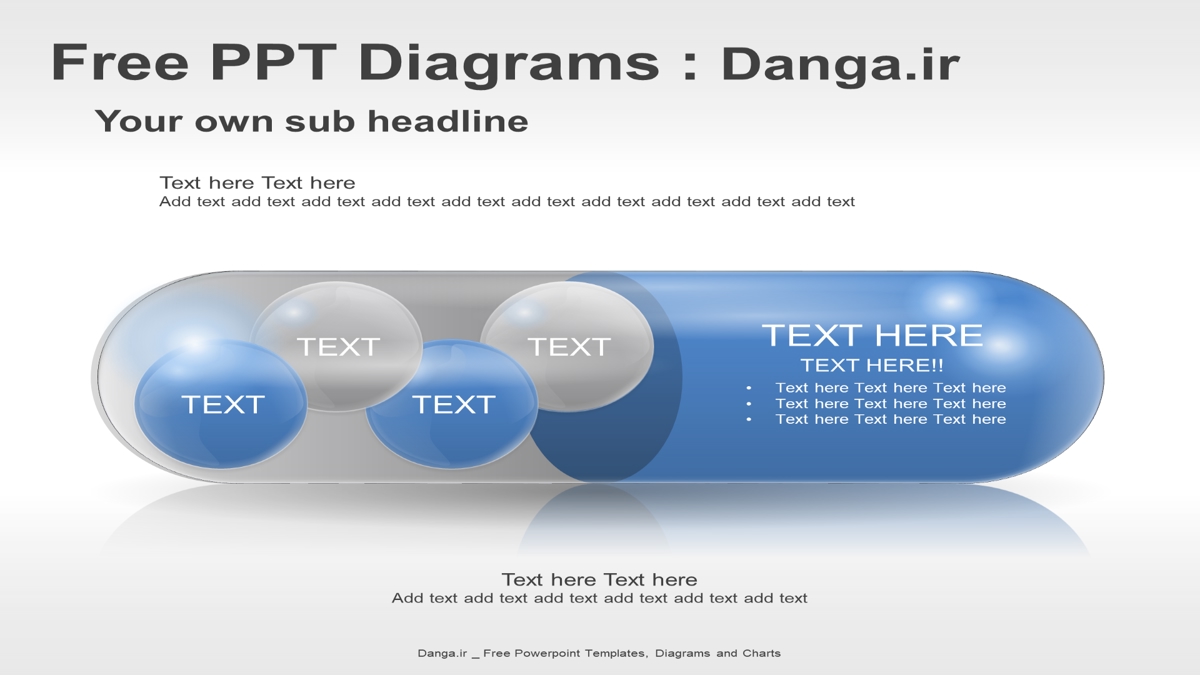 Free PPT Diagrams : Danga.ir

Your own sub headline

Text here Text here
Add text add text add text add text add text add text add text add text add text add text

TEXT

TEXT

TEXT

TEXT

TEXT HERE
TEXT HERE!!
• Text here Text here Text here
• Text here Text here Text here
• Text here Text here Text here

Text here Text here
Add text add text add text add text add text add text

Danga.ir _ Free Powerpoint Templates, Diagrams and Charts